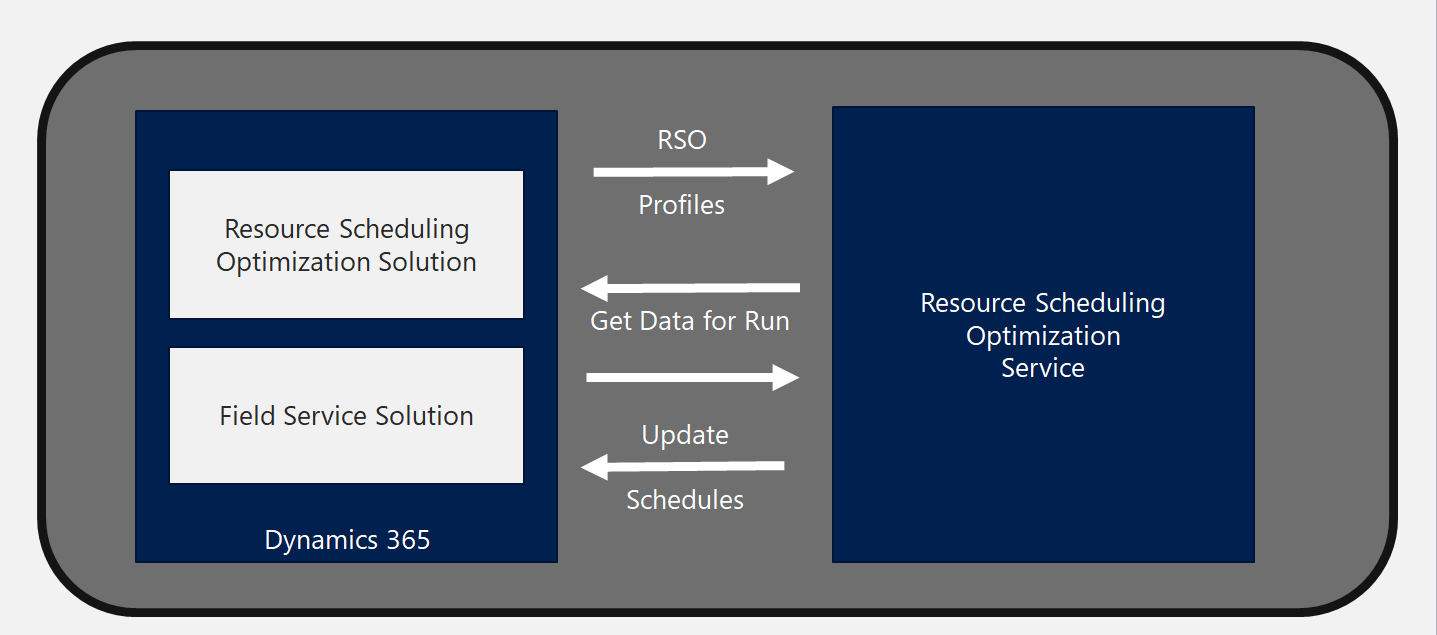 Resource Scheduling Optimization Solution

Field Service Solution

Dynamics 365

RSO

Profiles

Get Data for Run

Update

Schedules

Resource Scheduling Optimization Service